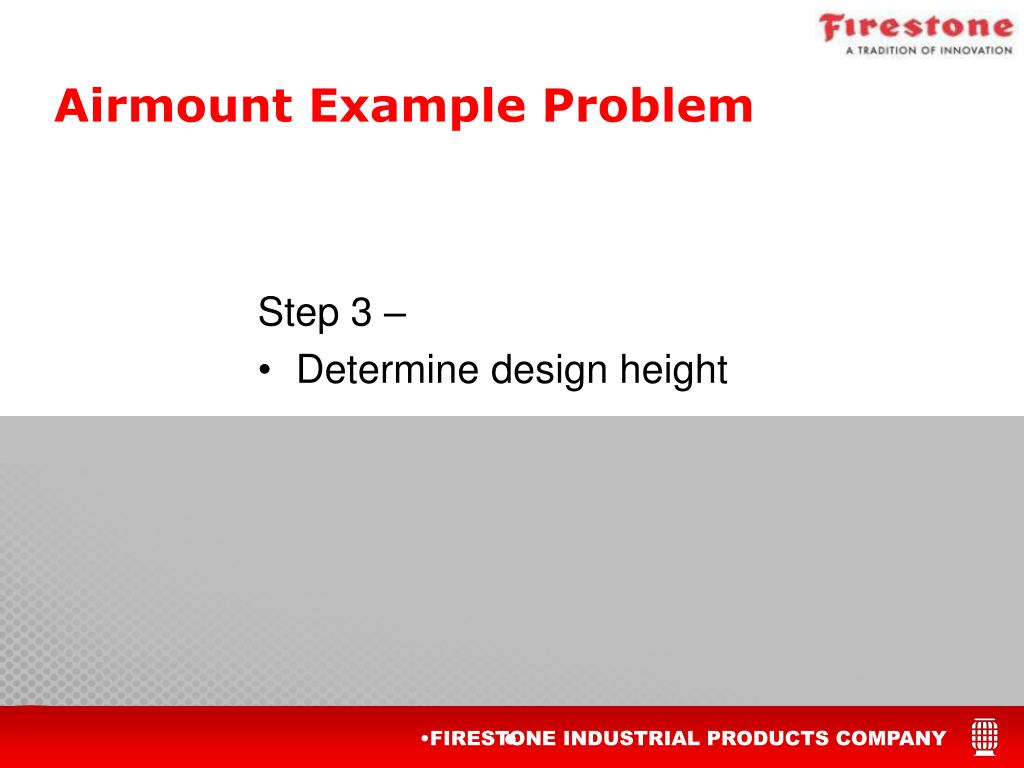 Firestone
A TRADITION OF INNOVATION

Airmount Example Problem

Step 3 –
• Determine design height

•FIRESTONE INDUSTRIAL PRODUCTS COMPANY